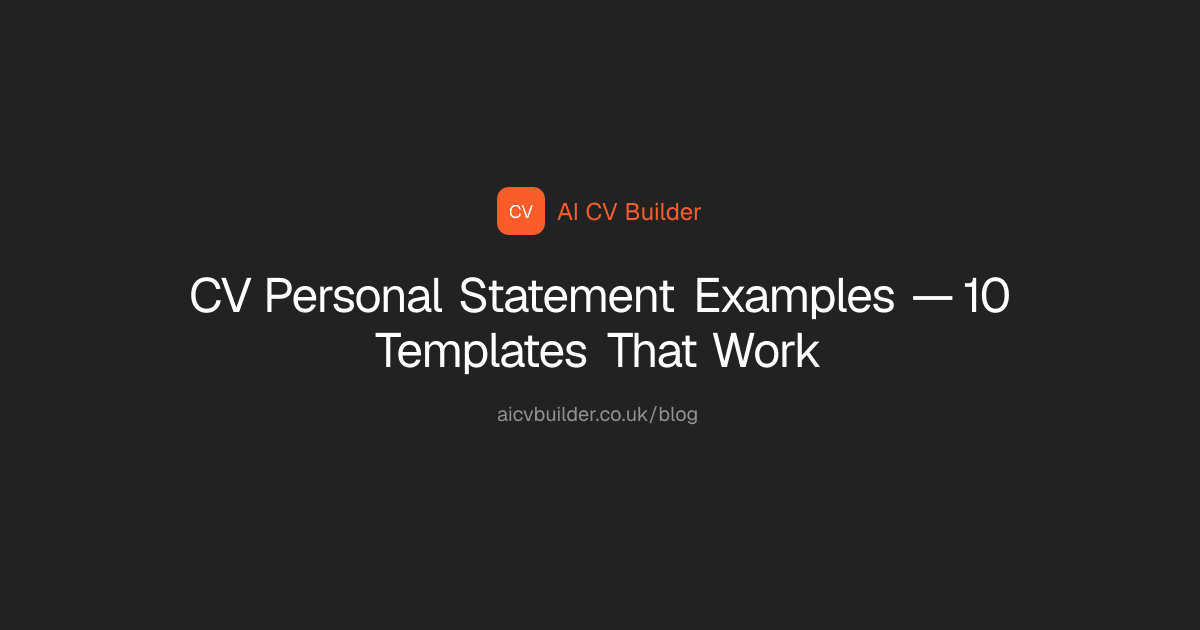 CV AI CV Builder

CV Personal Statement Examples — 10 Templates That Work

aicvbuilder.co.uk/blog